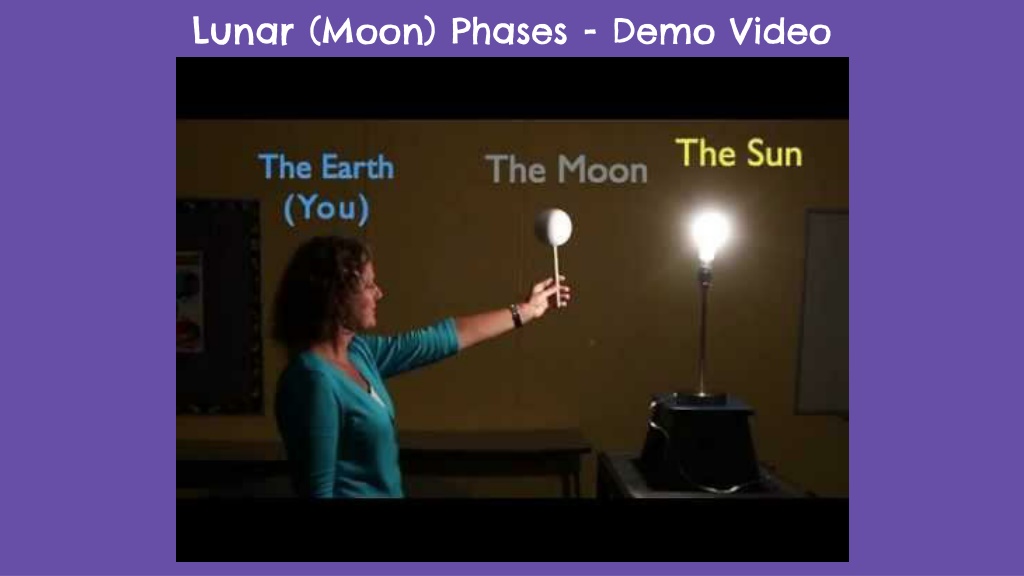 Lunar (Moon) Phases - Demo Video

The Earth (You)

The Moon

The Sun